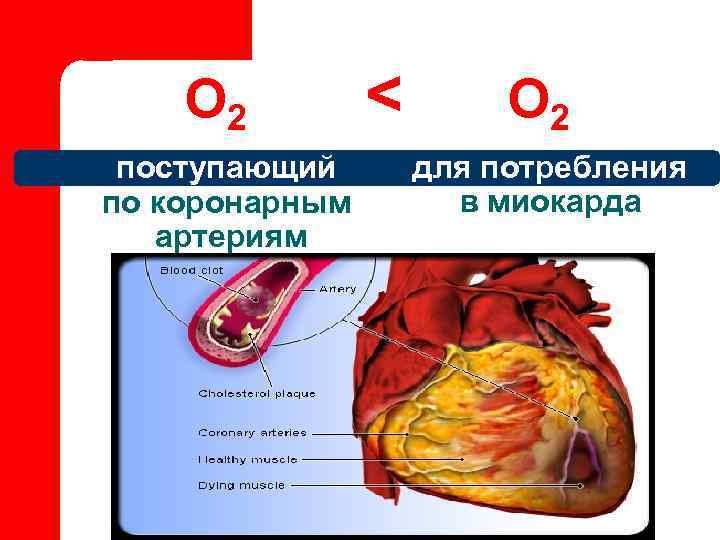 $O_2$ < $O_2$

поступающий по коронарным артериям

для потребления в миокарда

Blood clot

Artery

Cholesterol plaque

Coronary arteries

Healthy muscle

Dying muscle